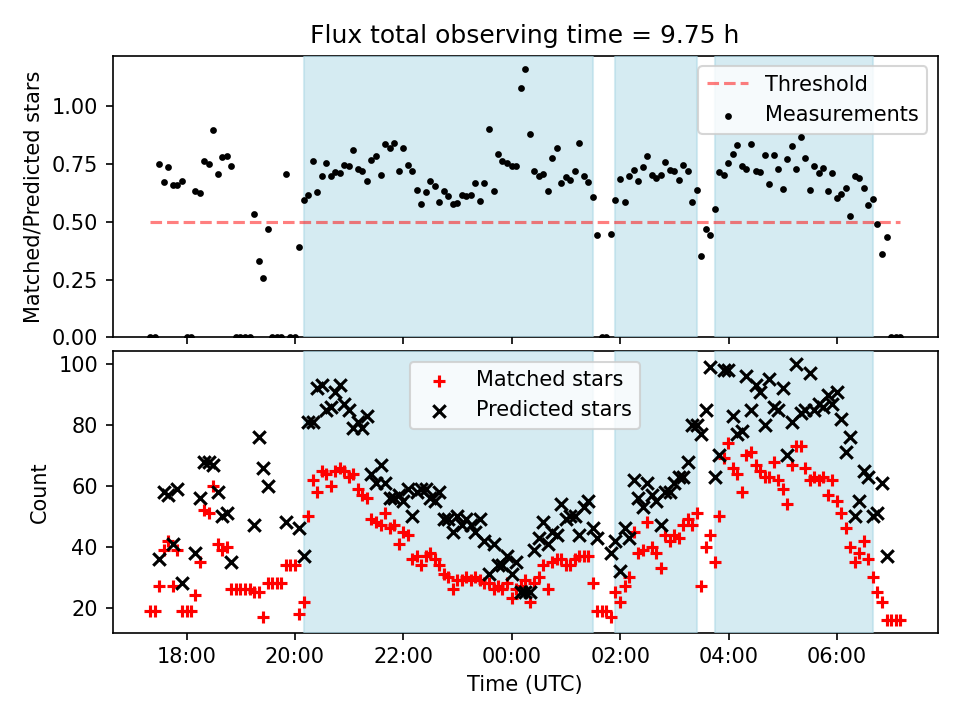 Flux total observing time = 9.75 h

Matched/Predicted stars

1.00
0.75
0.50
0.25
0.00

Threshold
Measurements

Count

100
80
60
40
20

Matched stars
Predicted stars

18:00
20:00
22:00
00:00
02:00
04:00
06:00

Time (UTC)